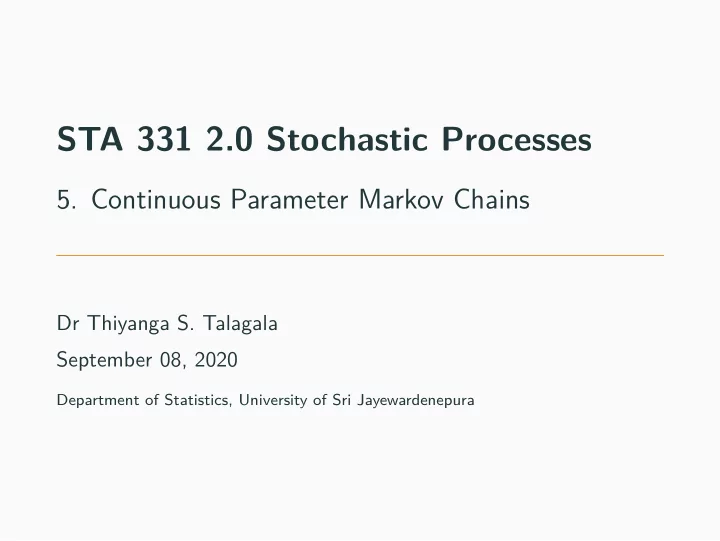 STA 331 2.0 Stochastic Processes

5. Continuous Parameter Markov Chains

Dr Thiyanga S. Talagala

September 08, 2020

Department of Statistics, University of Sri Jayewardenepura